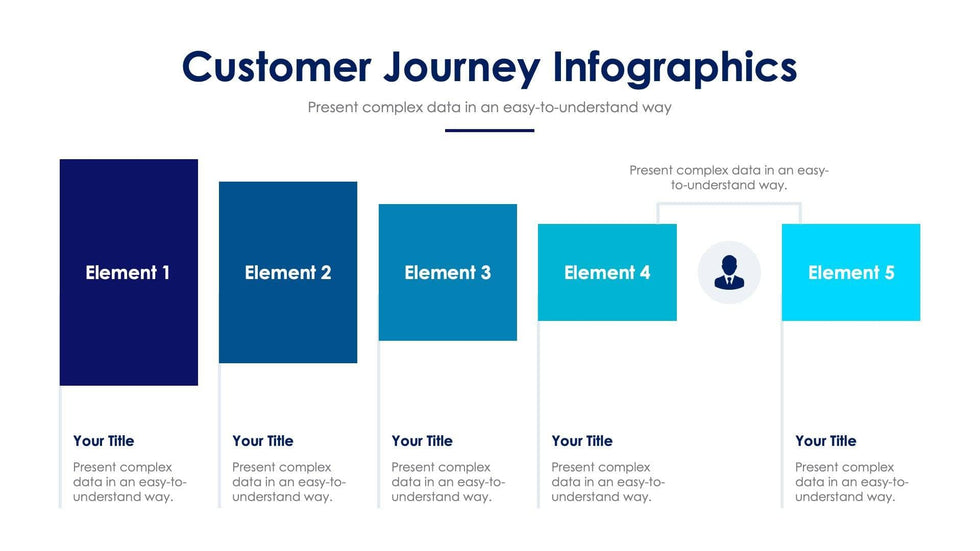 Customer Journey Infographics

Present complex data in an easy-to-understand way

Present complex data in an easy-to-understand way.

Element 1

Element 2

Element 3

Element 4

Element 5

Your Title

Present complex data in an easy-to-understand way.

Your Title

Present complex data in an easy-to-understand way.

Your Title

Present complex data in an easy-to-understand way.

Your Title

Present complex data in an easy-to-understand way.

Your Title

Present complex data in an easy-to-understand way.